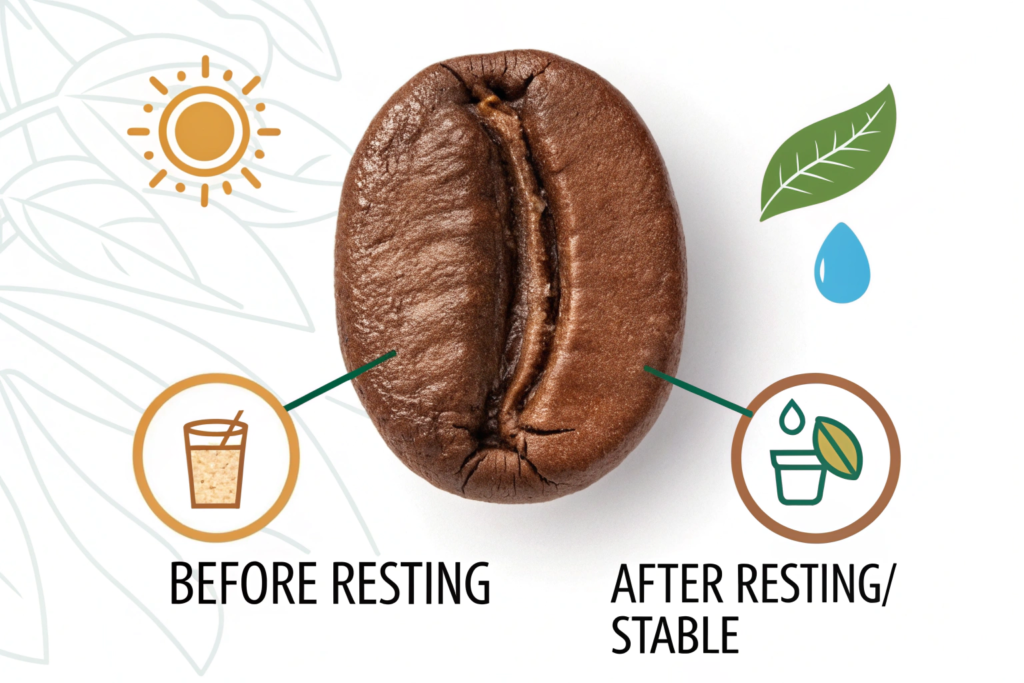 BEFORE RESTING

AFTER RESTING/ STABLE